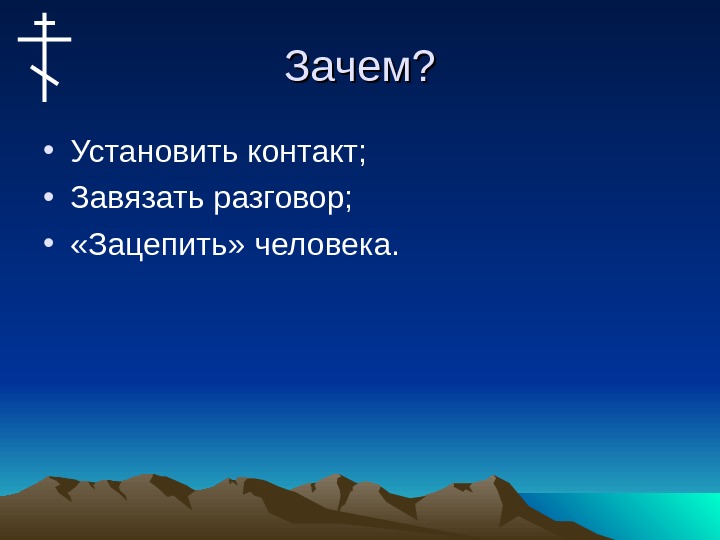 Зачем?

• Установить контакт;
• Завязать разговор;
• «Зацепить» человека.